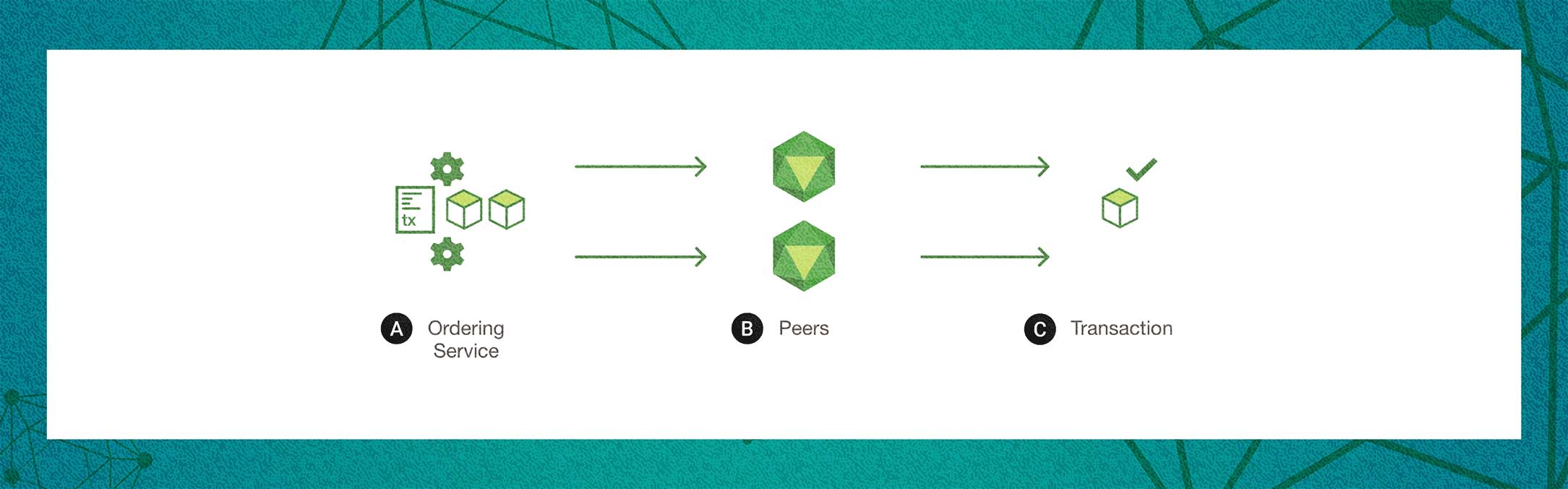 tx

A Ordering Service

B Peers

C Transaction